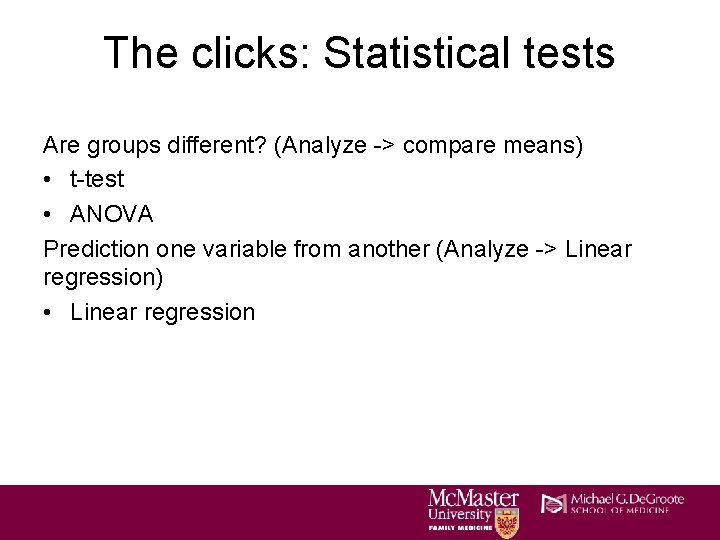 The clicks: Statistical tests

Are groups different? (Analyze -> compare means)
• t-test
• ANOVA

Prediction one variable from another (Analyze -> Linear regression)
• Linear regression

McMaster University FAMILY MEDICINE

Michael G. DeGroote SCHOOL OF MEDICINE